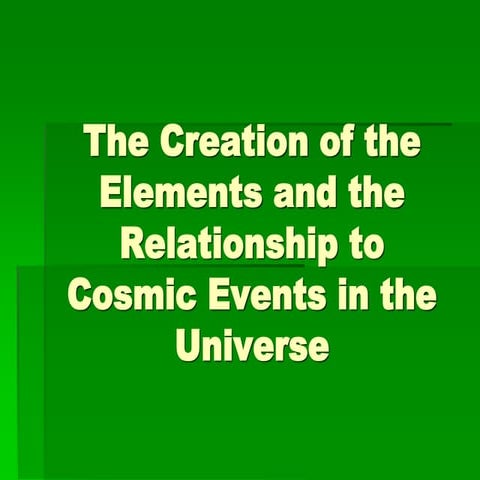 The Creation of the Elements and the Relationship to Cosmic Events in the Universe